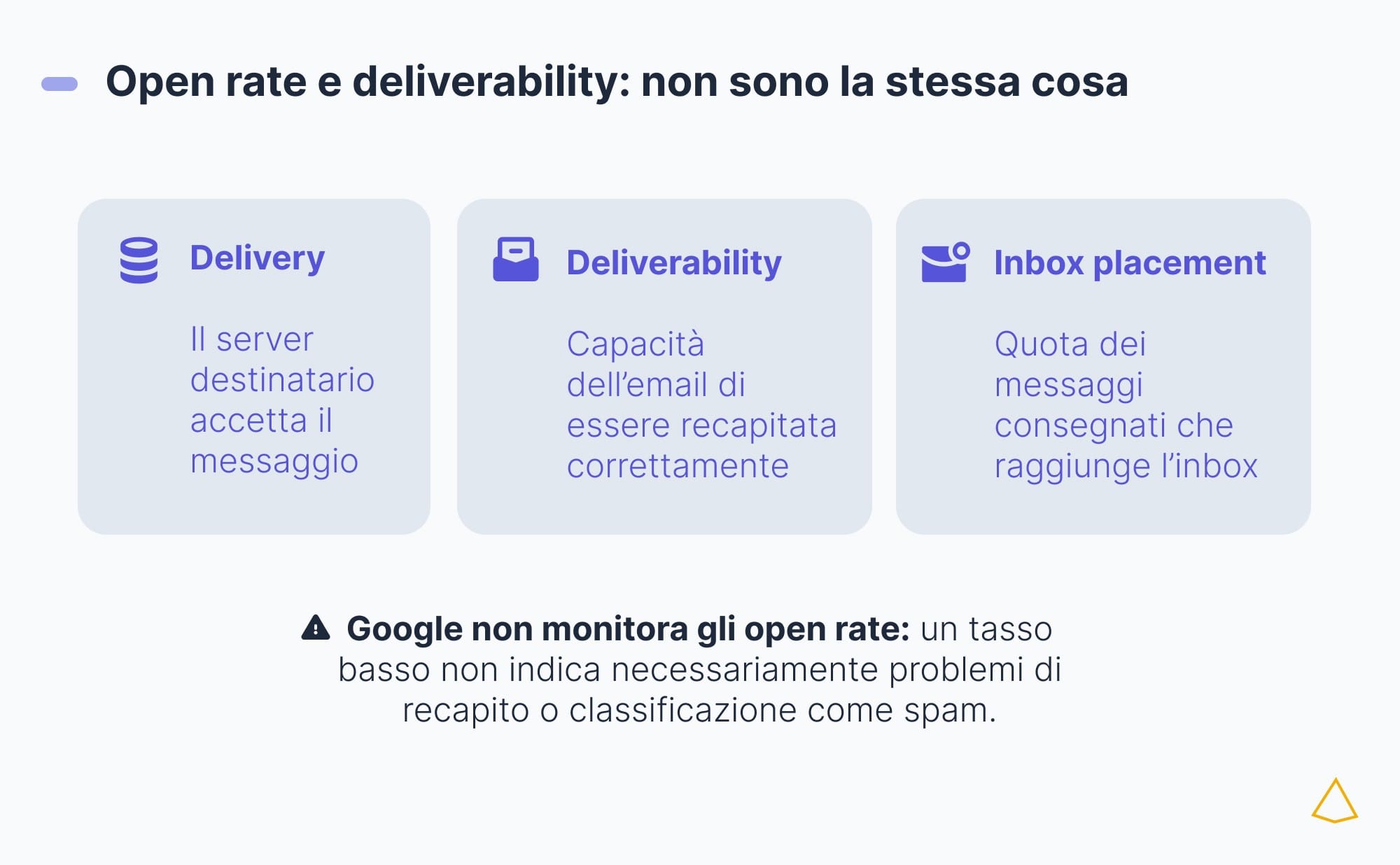 Open rate e deliverability: non sono la stessa cosa

Delivery

Il server destinatario accetta il messaggio

Deliverability

Capacità dell’email di essere recapitata correttamente

Inbox placement

Quota dei messaggi consegnati che raggiunge l’inbox

Google non monitora gli open rate: un tasso basso non indica necessariamente problemi di recapito o classificazione come spam.